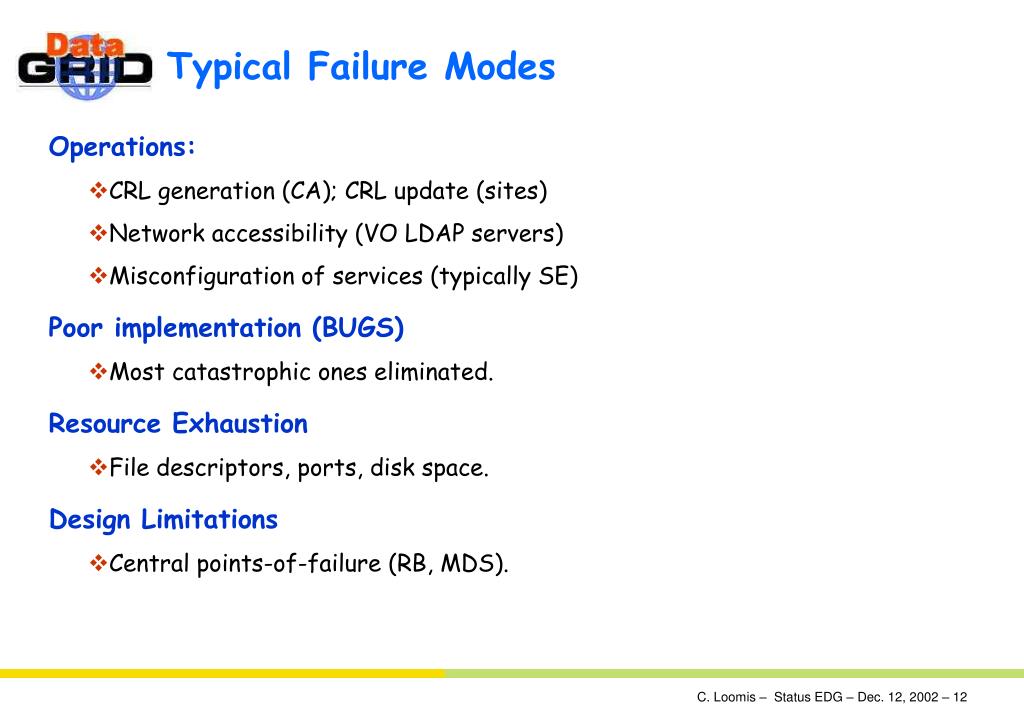 Data GRID

Typical Failure Modes

Operations:

❖CRL generation (CA); CRL update (sites)

❖Network accessibility (VO LDAP servers)

❖Misconfiguration of services (typically SE)

Poor implementation (BUGS)

❖Most catastrophic ones eliminated.

Resource Exhaustion

❖File descriptors, ports, disk space.

Design Limitations

❖Central points-of-failure (RB, MDS).

C. Loomis – Status EDG – Dec. 12, 2002 – 12